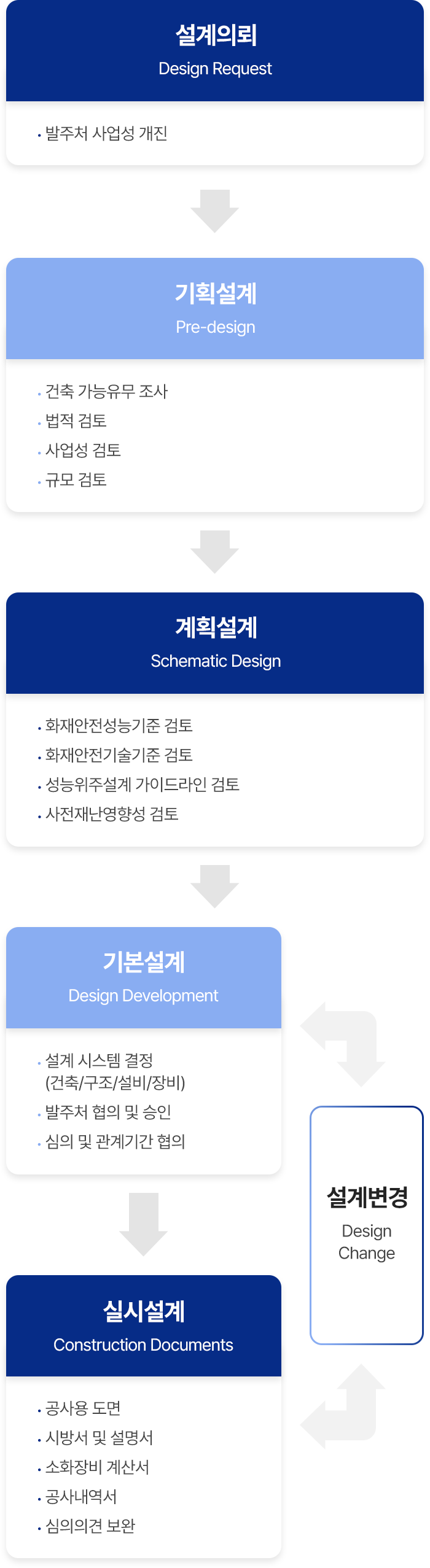 설계의뢰
Design Request

• 발주처 사업성 개진

기획설계
Pre-design

• 건축 가능유무 조사
• 법적 검토
• 사업성 검토
• 규모 검토

계획설계
Schematic Design

• 화재안전성능기준 검토
• 화재안전기술기준 검토
• 성능위주설계 가이드라인 검토
• 사전재난영향성 검토

기본설계
Design Development

• 설계 시스템 결정 (건축/구조/설비/장비)
• 발주처 협의 및 승인
• 심의 및 관계기간 협의

설계변경
Design Change

실시설계
Construction Documents

• 공사용 도면
• 시방서 및 설명서
• 소화장비 계산서
• 공사내역서
• 심의의견 보완